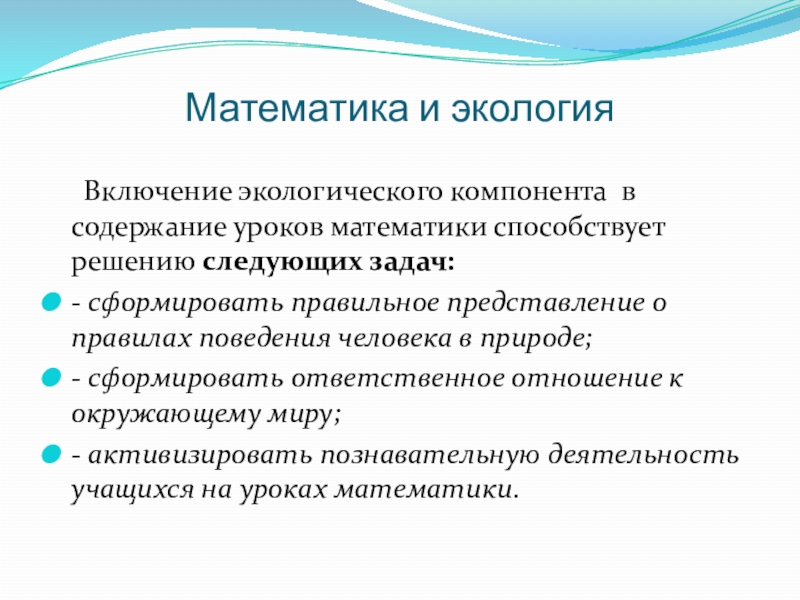 Математика и экология

Включение экологического компонента в содержание уроков математики способствует решению следующих задач:

- сформировать правильное представление о правилах поведения человека в природе;

- сформировать ответственное отношение к окружающему миру;

- активизировать познавательную деятельность учащихся на уроках математики.